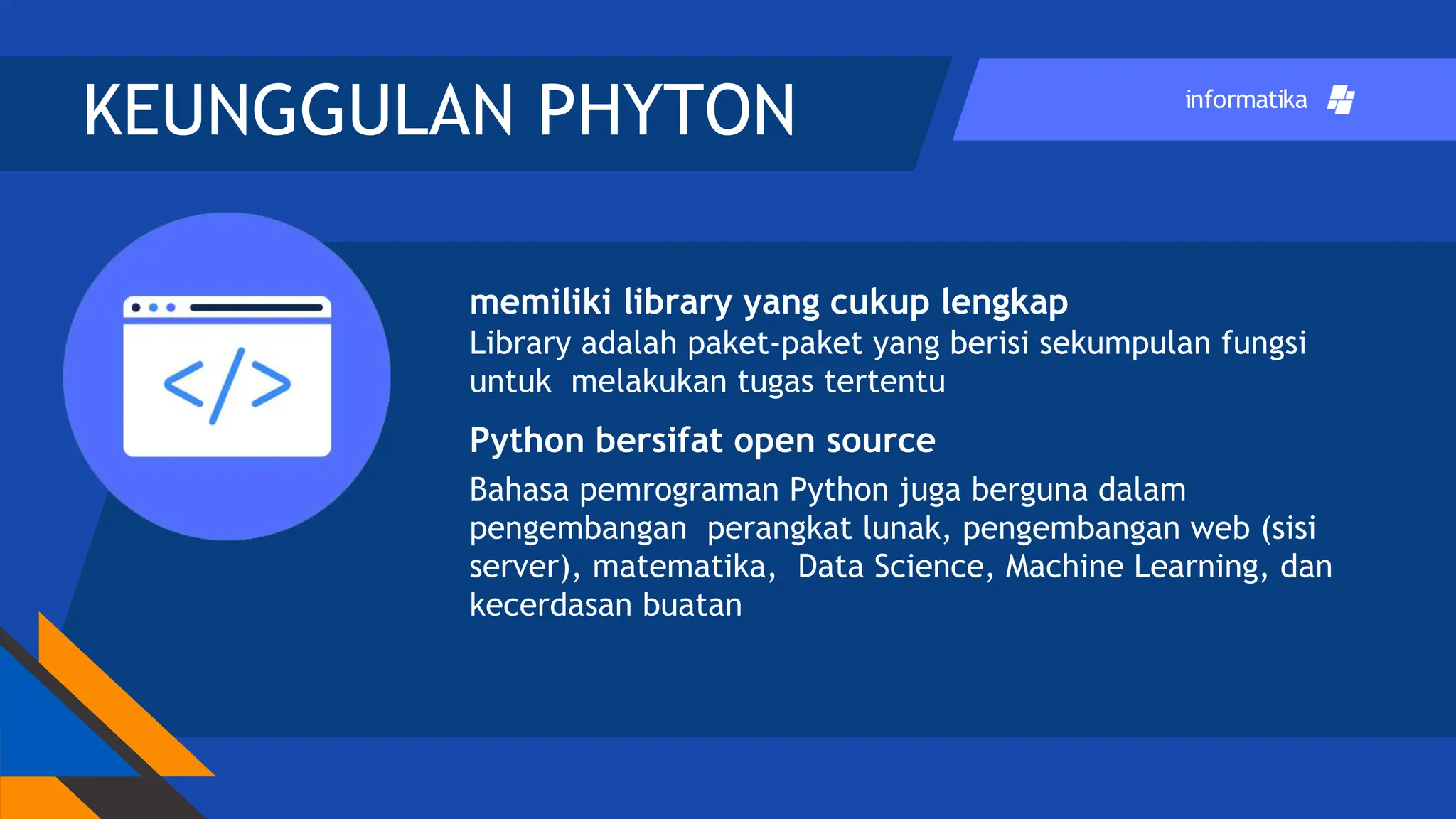 KEUNGGULAN PHYTON

informatika

</>

memiliki library yang cukup lengkap
Library adalah paket-paket yang berisi sekumpulan fungsi untuk melakukan tugas tertentu

Python bersifat open source
Bahasa pemrograman Python juga berguna dalam pengembangan perangkat lunak, pengembangan web (sisi server), matematika, Data Science, Machine Learning, dan kecerdasan buatan